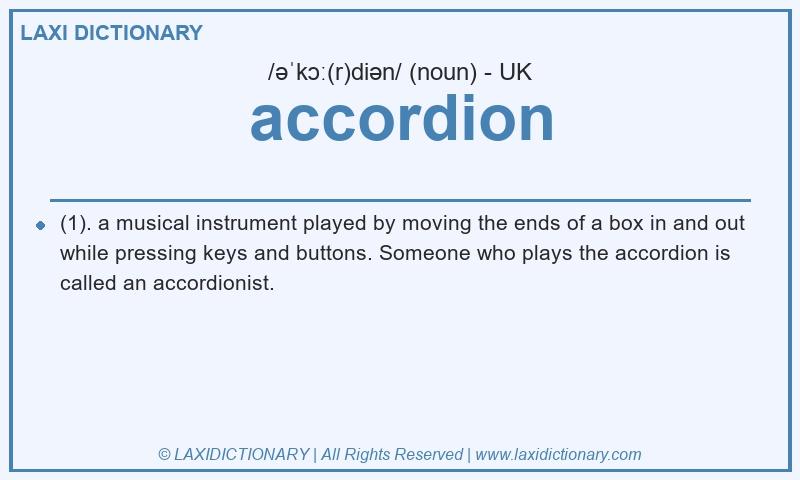 LAXI DICTIONARY

/əˈkɔː(r)diən/ (noun) - UK

accordion

(1). a musical instrument played by moving the ends of a box in and out while pressing keys and buttons. Someone who plays the accordion is called an accordionist.

© LAXIDICTIONARY | All Rights Reserved | www.laxidictionary.com